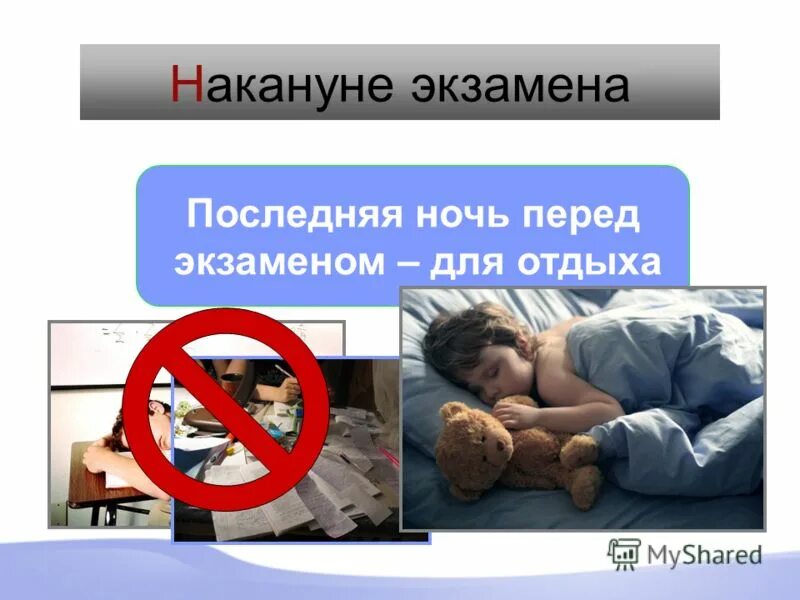 Накануне экзамена

Последняя ночь перед экзаменом – для отдыха

MyShared